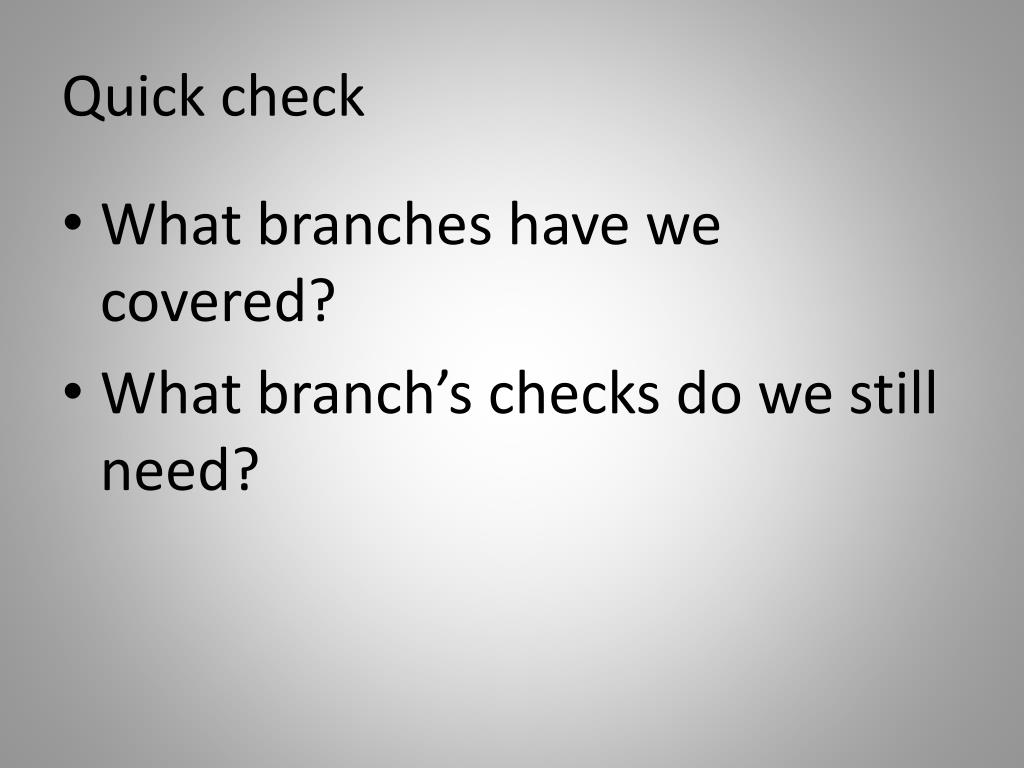 Quick check

• What branches have we covered?
• What branch’s checks do we still need?